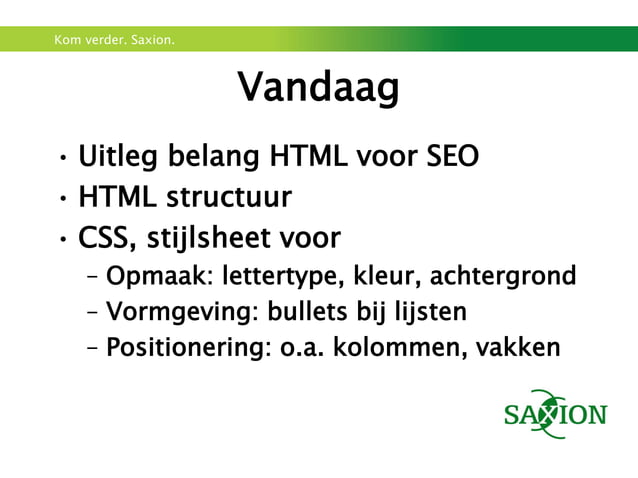 Kom verder. Saxion.

Vandaag

• Uitleg belang HTML voor SEO
• HTML structuur
• CSS, stijlsheet voor
– Opmaak: lettertype, kleur, achtergrond
– Vormgeving: bullets bij lijsten
– Positionering: o.a. kolommen, vakken

SAXION